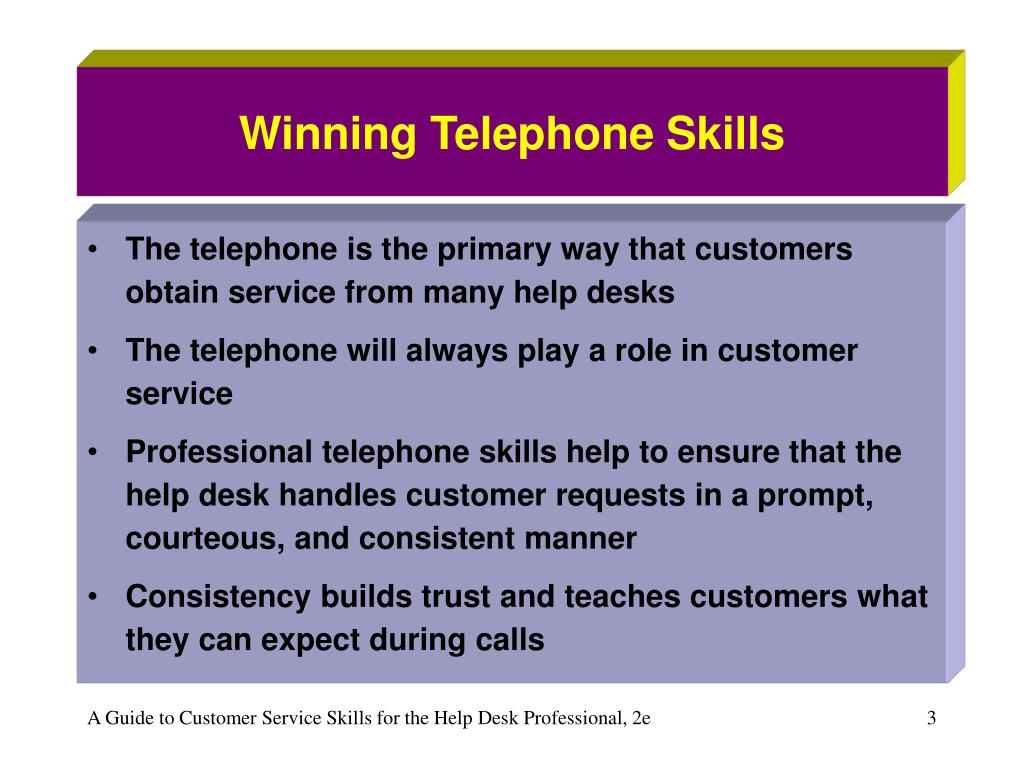 Winning Telephone Skills

• The telephone is the primary way that customers obtain service from many help desks

• The telephone will always play a role in customer service

• Professional telephone skills help to ensure that the help desk handles customer requests in a prompt, courteous, and consistent manner

• Consistency builds trust and teaches customers what they can expect during calls

A Guide to Customer Service Skills for the Help Desk Professional, 2e

3